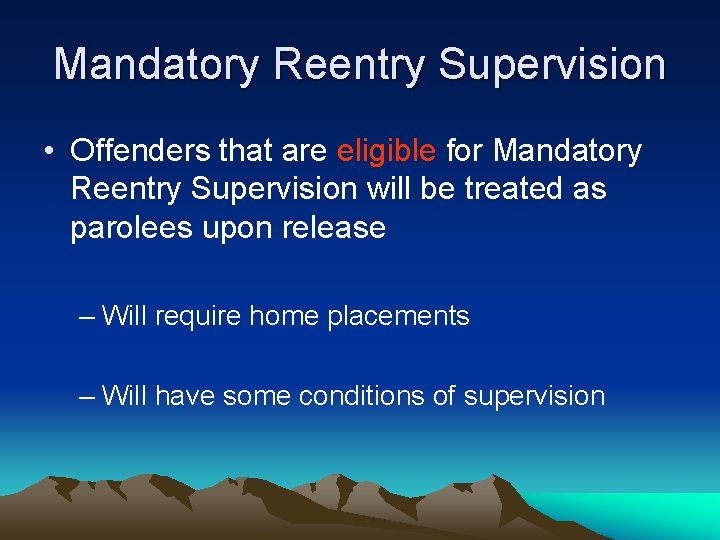 Mandatory Reentry Supervision

• Offenders that are eligible for Mandatory Reentry Supervision will be treated as parolees upon release

– Will require home placements

– Will have some conditions of supervision